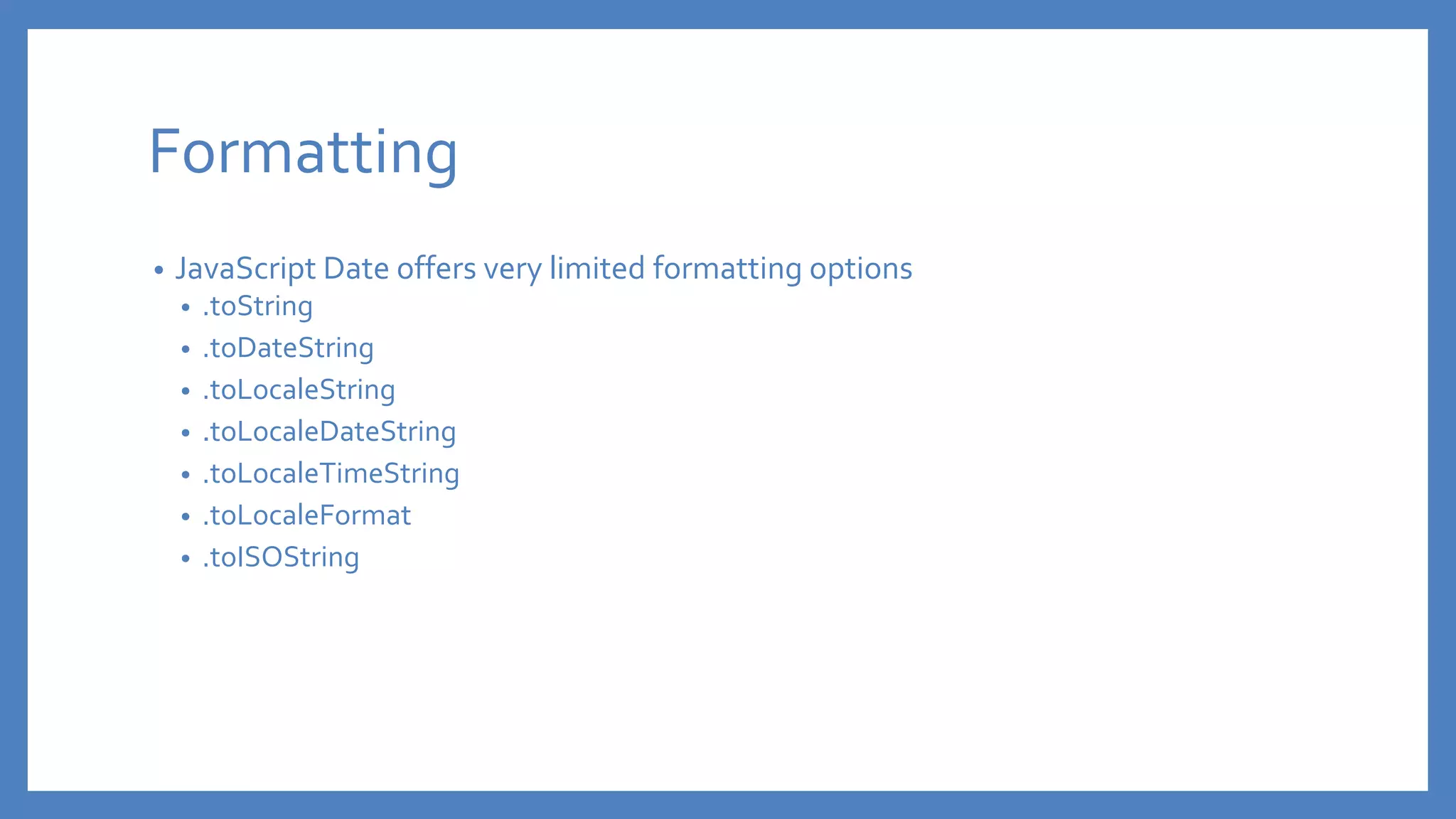 Formatting

• JavaScript Date offers very limited formatting options
  • .toString
  • .toDateString
  • .toLocaleString
  • .toLocaleDateString
  • .toLocaleTimeString
  • .toLocaleFormat
  • .toISOString